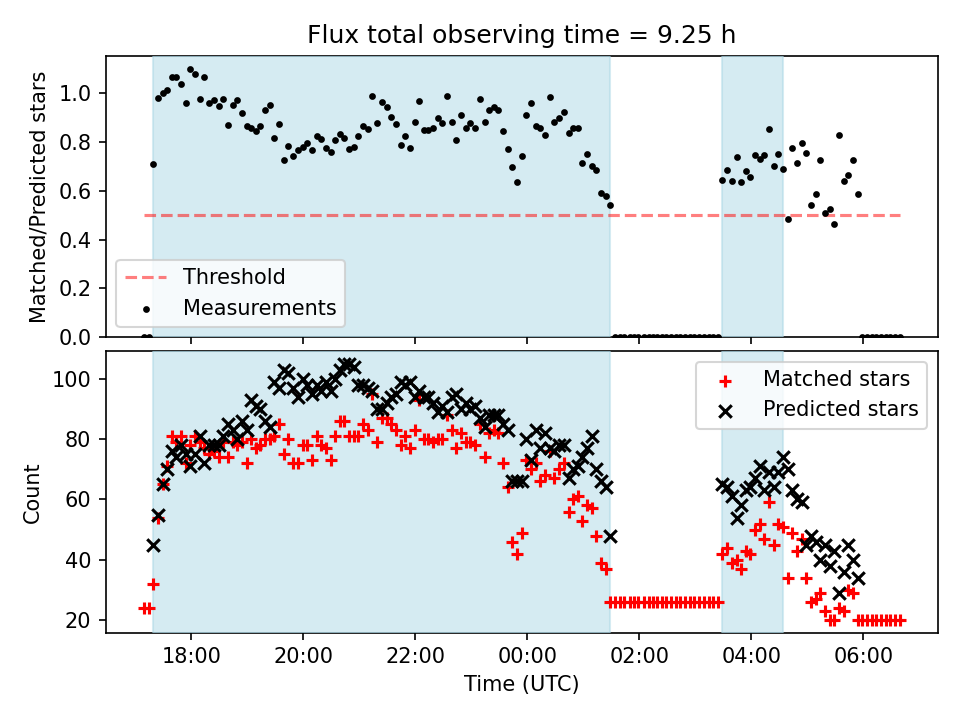 Flux total observing time = 9.25 h

Matched/Predicted stars

1.0
0.8
0.6
0.4
0.2
0.0

Threshold
Measurements

Count

100
80
60
40
20

Matched stars
Predicted stars

18:00
20:00
22:00
00:00
02:00
04:00
06:00

Time (UTC)